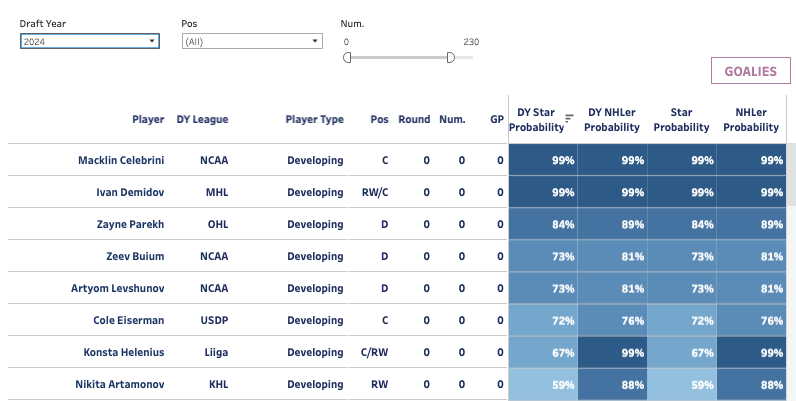 Draft Year
2024

Pos
(All)

Num.
0
230

GOALIES

| Player | DY League | Player Type | Pos | Round | Num. | GP | DY Star Probability | DY NHLer Probability | Star Probability | NHLer Probability |
|---|---|---|---|---|---|---|---|---|---|---|
| Macklin Celebrini | NCAA | Developing | C | 0 | 0 | 0 | 99% | 99% | 99% | 99% |
| Ivan Demidov | MHL | Developing | RW/C | 0 | 0 | 0 | 99% | 99% | 99% | 99% |
| Zayne Parekh | OHL | Developing | D | 0 | 0 | 0 | 84% | 89% | 84% | 89% |
| Zeev Buium | NCAA | Developing | D | 0 | 0 | 0 | 73% | 81% | 73% | 81% |
| Artyom Levshunov | NCAA | Developing | D | 0 | 0 | 0 | 73% | 81% | 73% | 81% |
| Cole Eiserman | USDP | Developing | C | 0 | 0 | 0 | 72% | 76% | 72% | 76% |
| Konsta Helenius | Liiga | Developing | C/RW | 0 | 0 | 0 | 67% | 99% | 67% | 99% |
| Nikita Artamonov | KHL | Developing | RW | 0 | 0 | 0 | 59% | 88% | 59% | 88% |